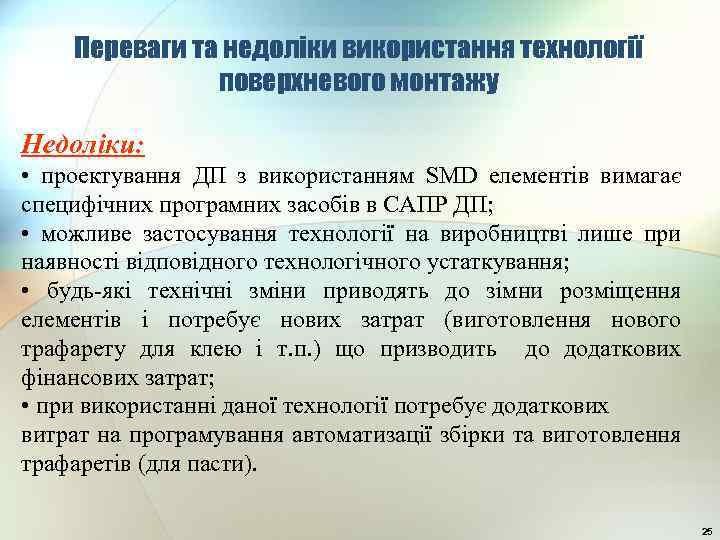 Переваги та недоліки використання технології поверхневого монтажу

Недоліки:

• проектування ДП з використанням SMD елементів вимагає специфічних програмних засобів в САПР ДП;

• можливе застосування технології на виробництві лише при наявності відповідного технологічного устаткування;

• будь-які технічні зміни приводять до зімни розміщення елементів і потребує нових затрат (виготовлення нового трафарету для клею і т.п.) що призводить до додаткових фінансових затрат;

• при використанні даної технології потребує додаткових витрат на програмування автоматизації збірки та виготовлення трафаретів (для пасти).

25